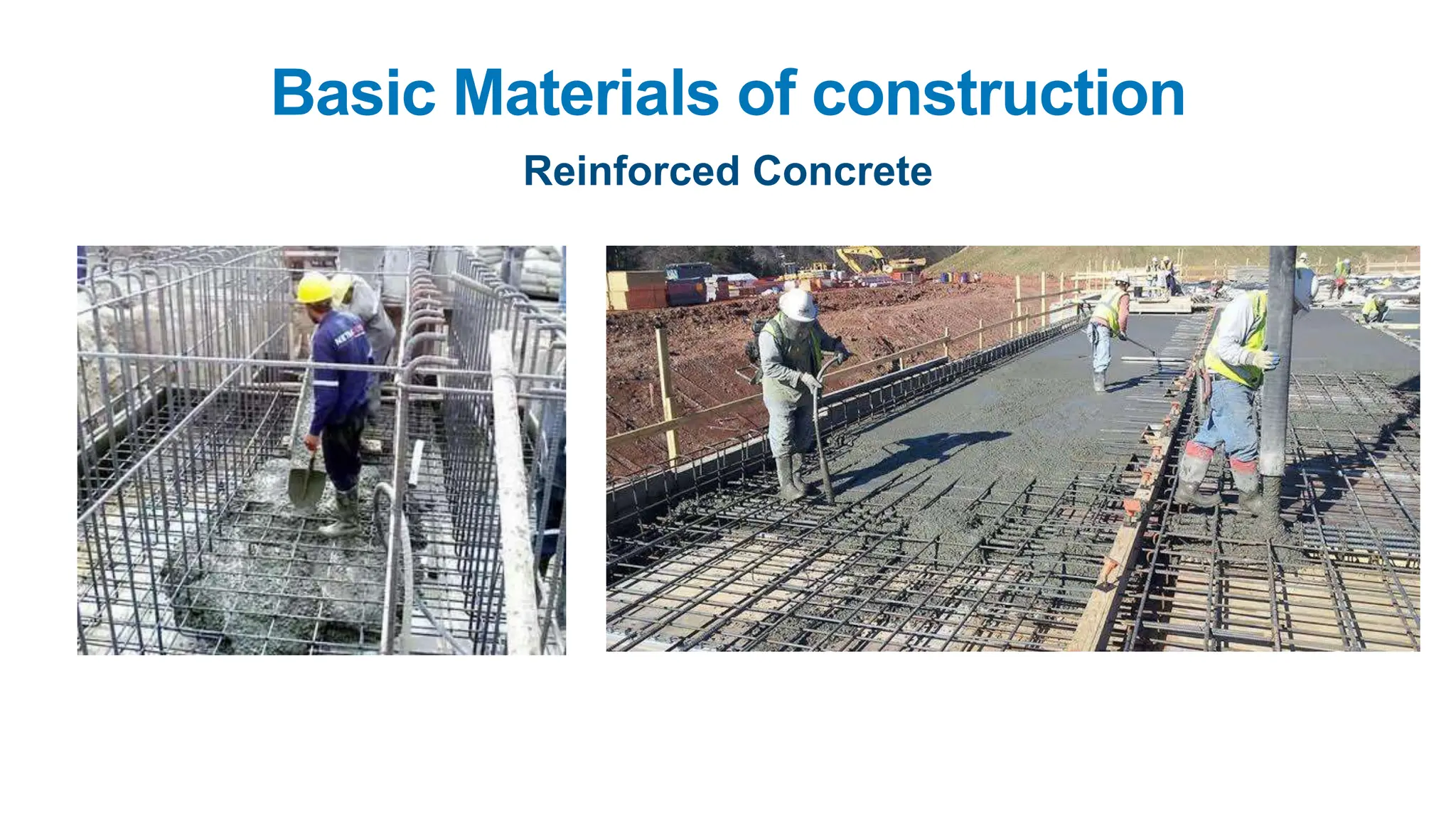 Basic Materials of construction

Reinforced Concrete